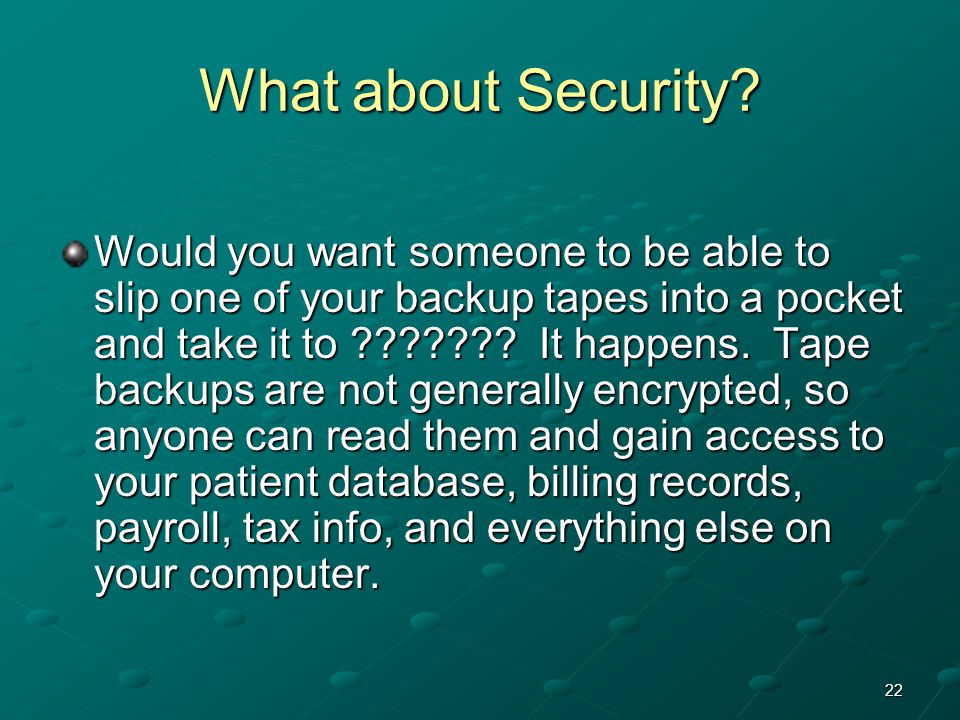 What about Security?

Would you want someone to be able to slip one of your backup tapes into a pocket and take it to ???????  It happens.  Tape backups are not generally encrypted, so anyone can read them and gain access to your patient database, billing records, payroll, tax info, and everything else on your computer.

22